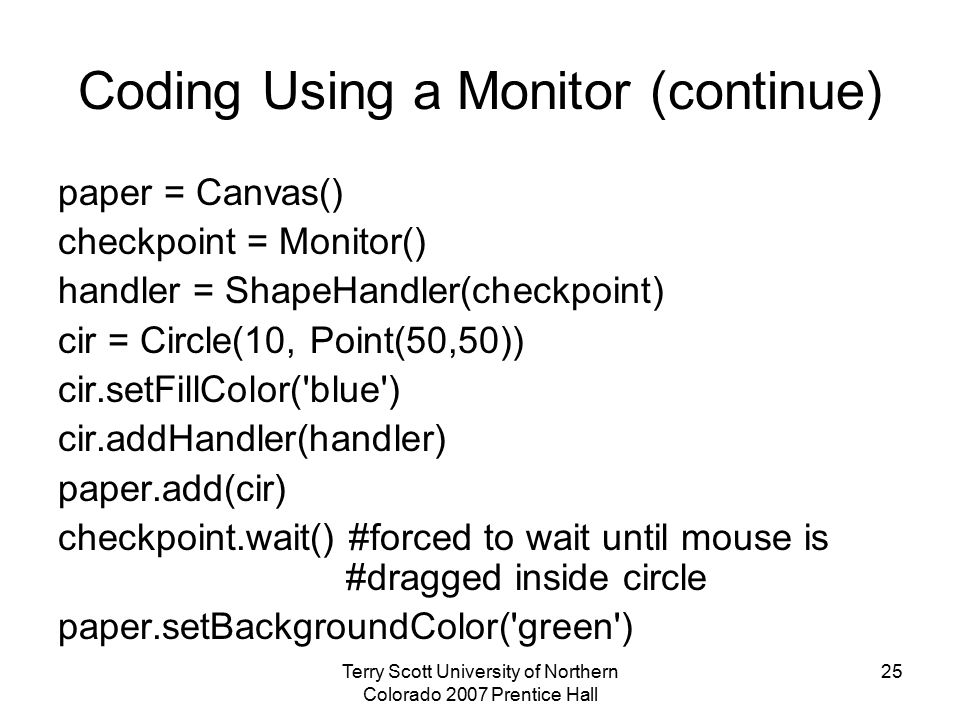 Coding Using a Monitor (continue)

paper = Canvas()
checkpoint = Monitor()
handler = ShapeHandler(checkpoint)
cir = Circle(10, Point(50,50))
cir.setFillColor('blue')
cir.addHandler(handler)
paper.add(cir)
checkpoint.wait() #forced to wait until mouse is
#dragged inside circle
paper.setBackgroundColor('green')

Terry Scott University of Northern Colorado 2007 Prentice Hall

25